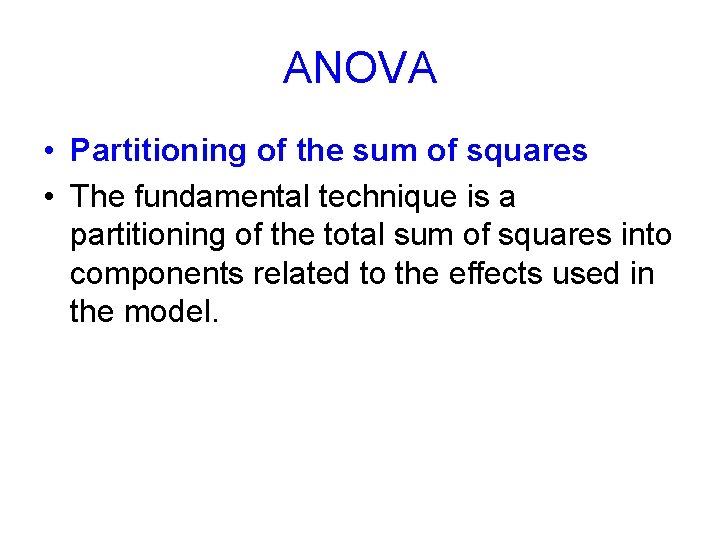 ANOVA

• Partitioning of the sum of squares

• The fundamental technique is a partitioning of the total sum of squares into components related to the effects used in the model.